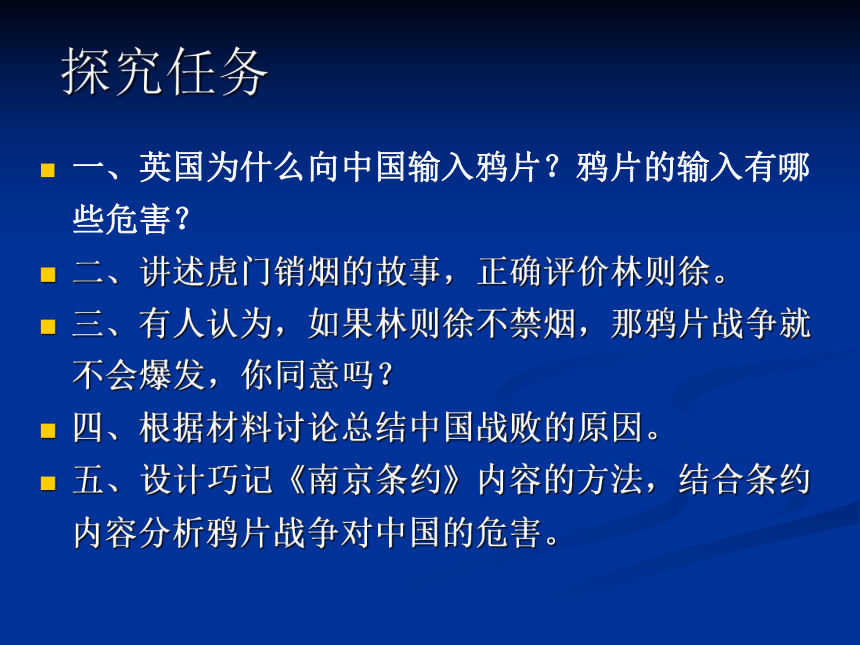 探究任务

一、英国为什么向中国输入鸦片？鸦片的输入有哪些危害？

二、讲述虎门销烟的故事，正确评价林则徐。

三、有人认为，如果林则徐不禁烟，那鸦片战争就不会爆发，你同意吗？

四、根据材料讨论总结中国战败的原因。

五、设计巧记《南京条约》内容的方法，结合条约内容分析鸦片战争对中国的危害。